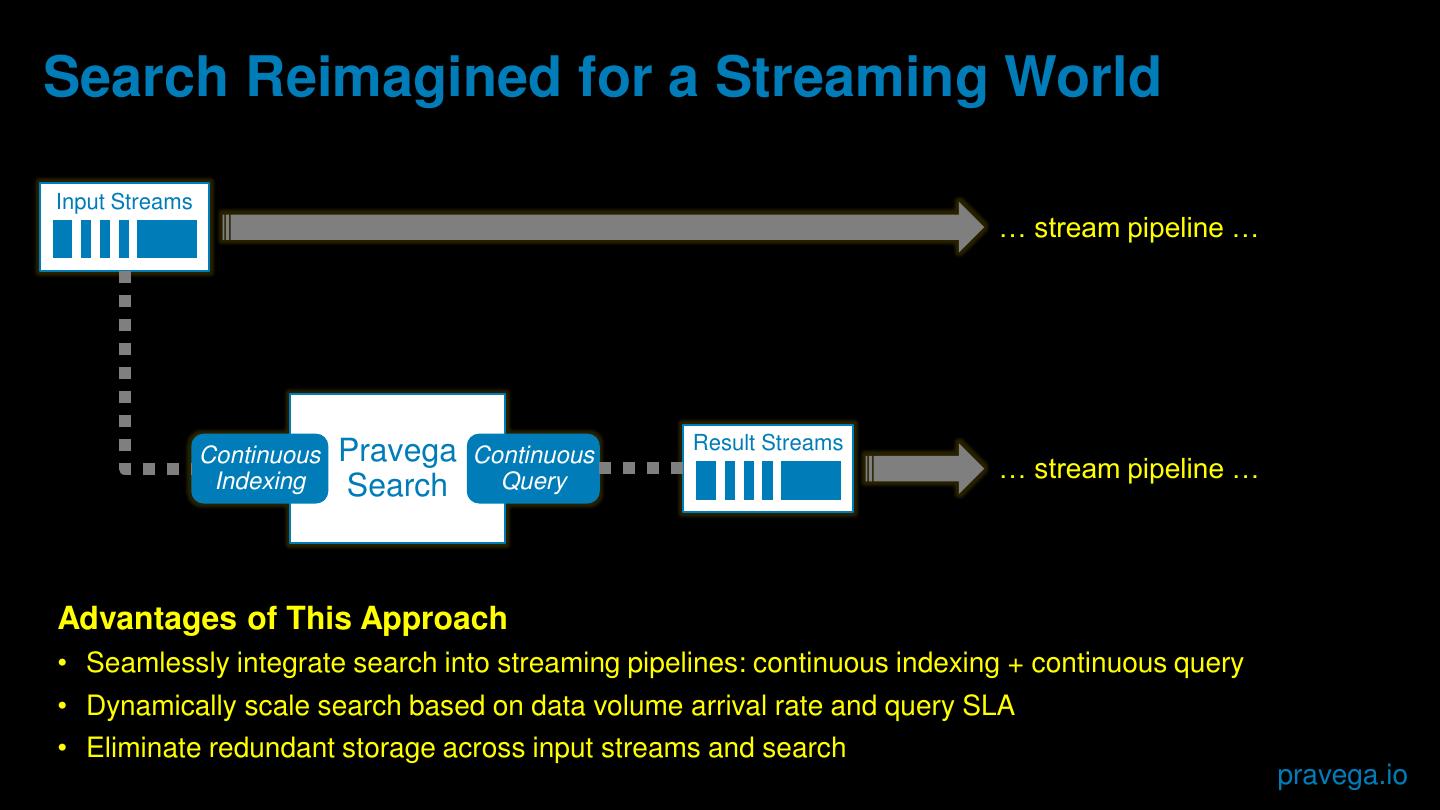 Search Reimagined for a Streaming World

Input Streams

… stream pipeline …

Continuous Indexing

Pravega Search

Continuous Query

Result Streams

… stream pipeline …

Advantages of This Approach

• Seamlessly integrate search into streaming pipelines: continuous indexing + continuous query
• Dynamically scale search based on data volume arrival rate and query SLA
• Eliminate redundant storage across input streams and search

pravega.io